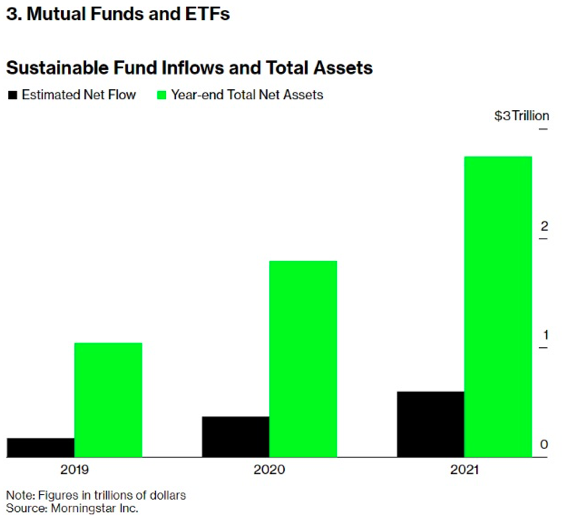 3. Mutual Funds and ETFs

Sustainable Fund Inflows and Total Assets

Estimated Net Flow Year-end Total Net Assets

$3 Trillion

2

1

0

2019

2020

2021

Note: Figures in trillions of dollars
Source: Morningstar Inc.